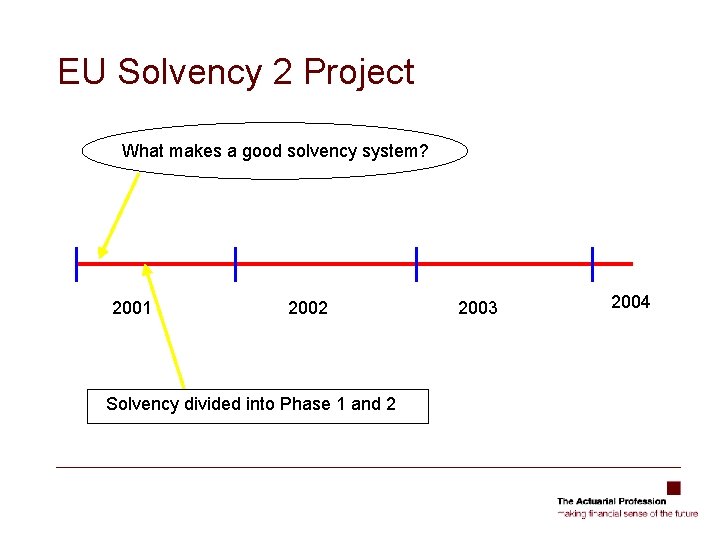 EU Solvency 2 Project

What makes a good solvency system?

2001

2002

2003

2004

Solvency divided into Phase 1 and 2

The Actuarial Profession
making financial sense of the future